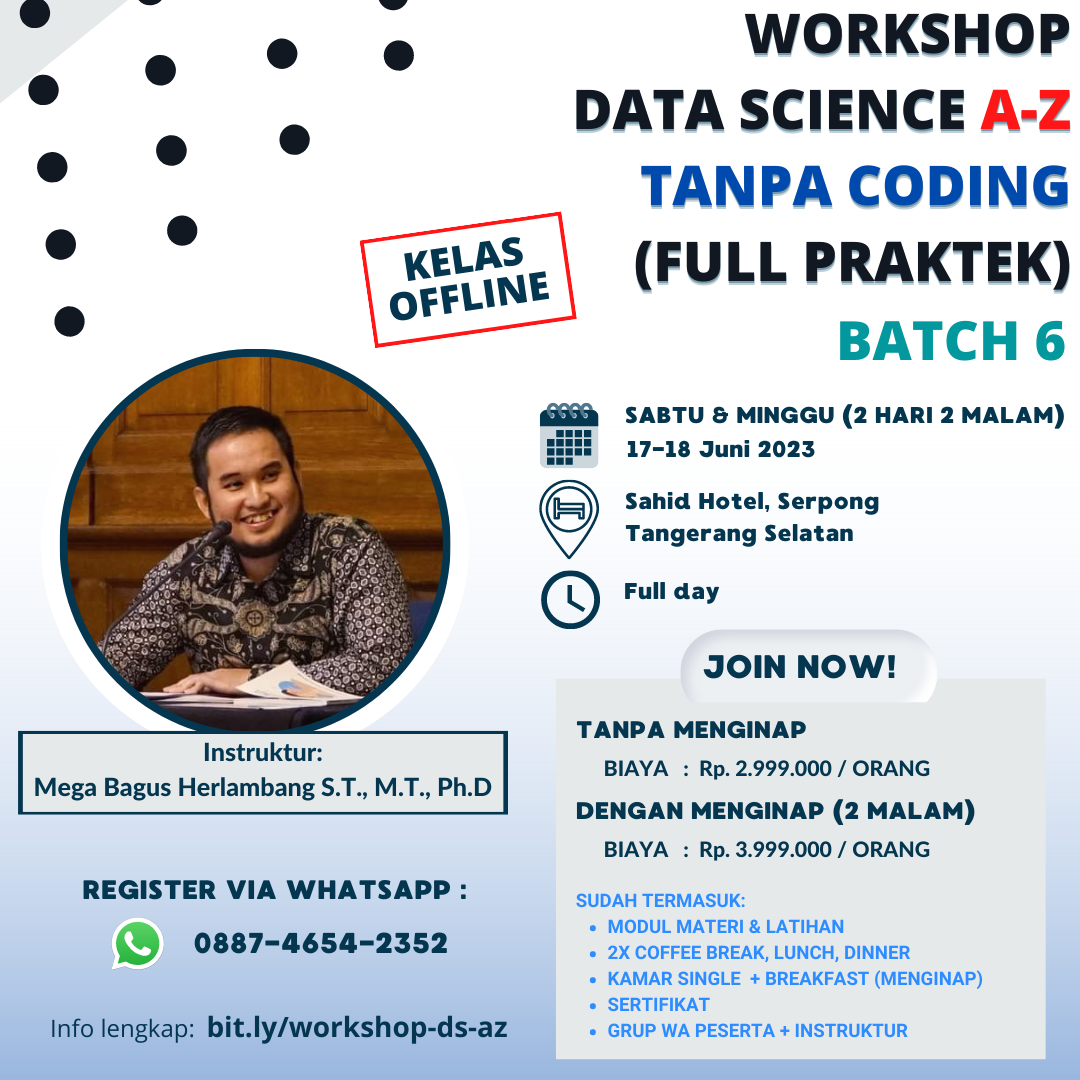 WORKSHOP
DATA SCIENCE A-Z
TANPA CODING
(FULL PRAKTEK)
BATCH 6

KELAS OFFLINE

SABTU & MINGGU (2 HARI 2 MALAM)
17-18 Juni 2023

Sahid Hotel, Serpong
Tangerang Selatan

Full day

JOIN NOW!

TANPA MENGINAP
BIAYA : Rp. 2.999.000 / ORANG

DENGAN MENGINAP (2 MALAM)
BIAYA : Rp. 3.999.000 / ORANG

SUDAH TERMASUK:
- MODUL MATERI & LATIHAN
- 2X COFFEE BREAK, LUNCH, DINNER
- KAMAR SINGLE + BREAKFAST (MENGINAP)
- SERTIFIKAT
- GRUP WA PESERTA + INSTRUKTUR

Instruktur:
Mega Bagus Herlambang S.T., M.T., Ph.D

REGISTER VIA WHATSAPP :
0887-4654-2352

Info lengkap: bit.ly/workshop-ds-az